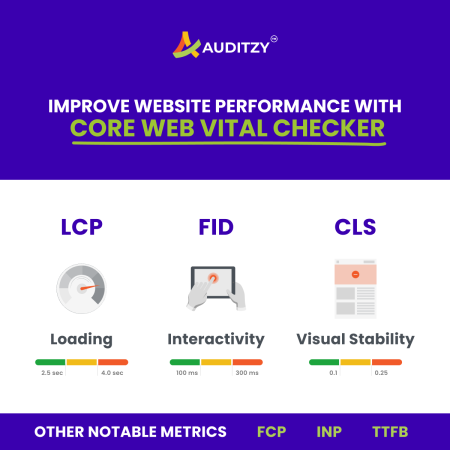 AUDITZY

IMPROVE WEBSITE PERFORMANCE WITH
CORE WEB VITAL CHECKER

LCP

Loading

2.5 sec 4.0 sec

FID

Interactivity

100 ms 300 ms

CLS

Visual Stability

0.1 0.25

OTHER NOTABLE METRICS FCP INP TTFB